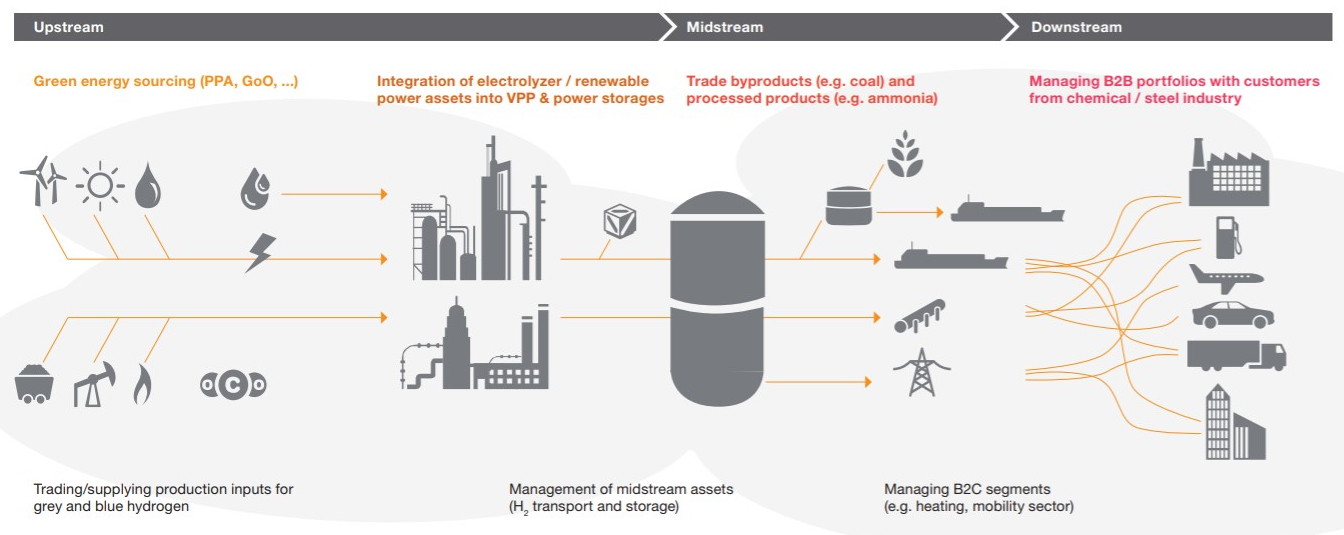 Upstream

Midstream

Downstream

Green energy sourcing (PPA, GoO, ...)

Integration of electrolyzer / renewable power assets into VPP & power storages

Trade byproducts (e.g. coal) and processed products (e.g. ammonia)

Managing B2B portfolios with customers from chemical / steel industry

C

Trading/supplying production inputs for grey and blue hydrogen

Management of midstream assets ($H_2$ transport and storage)

Managing B2C segments (e.g. heating, mobility sector)